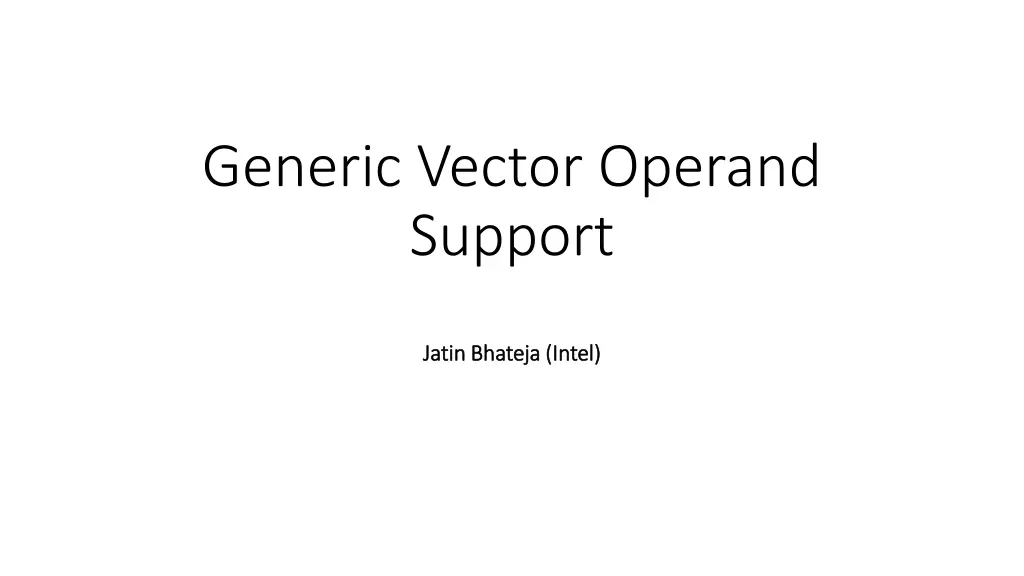 Generic Vector Operand Support

Jatin Bhateja (Intel)